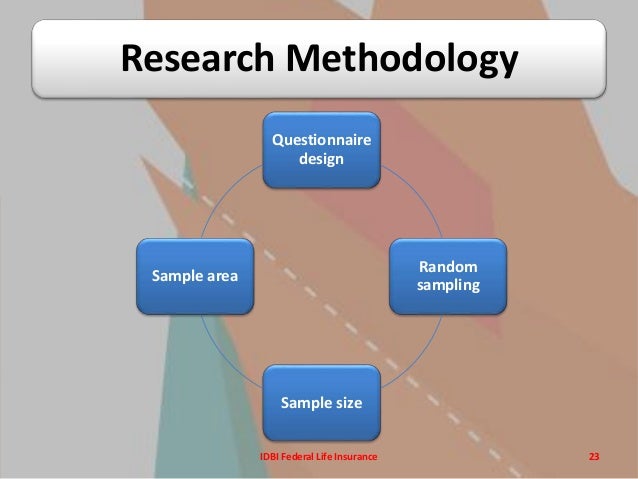 Research Methodology

Questionnaire design

Random sampling

Sample size

Sample area

IDBI Federal Life Insurance

23